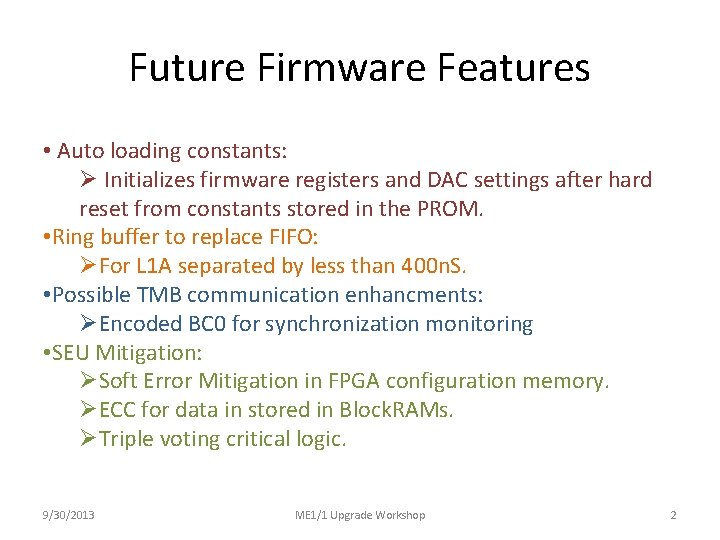 Future Firmware Features

• Auto loading constants:
➢ Initializes firmware registers and DAC settings after hard reset from constants stored in the PROM.
•Ring buffer to replace FIFO:
➢For L1A separated by less than 400nS.
•Possible TMB communication enhancments:
➢Encoded BC0 for synchronization monitoring
•SEU Mitigation:
➢Soft Error Mitigation in FPGA configuration memory.
➢ECC for data in stored in BlockRAMs.
➢Triple voting critical logic.

9/30/2013 ME1/1 Upgrade Workshop 2